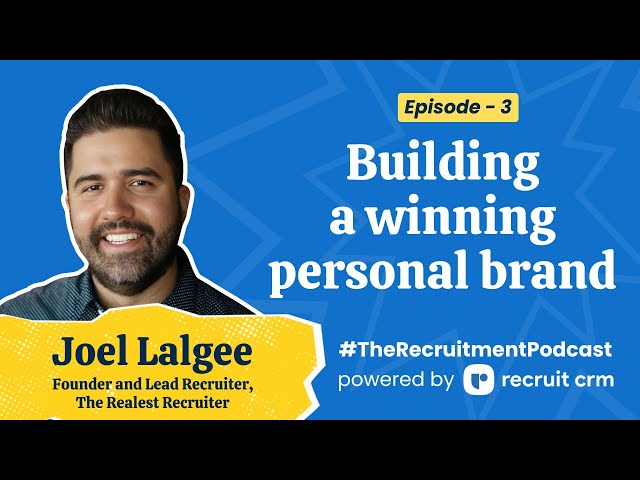 Episode - 3

Building a winning personal brand

Joel Lalgee

Founder and Lead Recruiter, The Realest Recruiter

#TheRecruitmentPodcast

powered by recruit crm